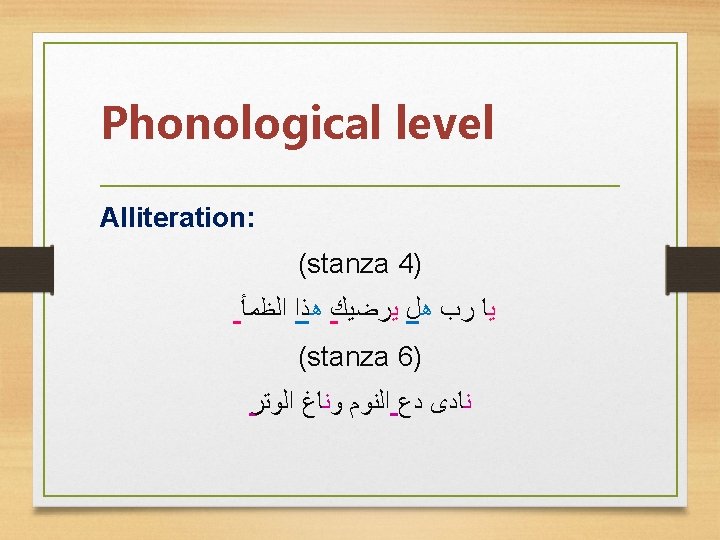 Phonological level

Alliteration:

(stanza 4)

يا رب هل يرضيك هذا الظمأ

(stanza 6)

نادى دع النوم وناغ الوتر